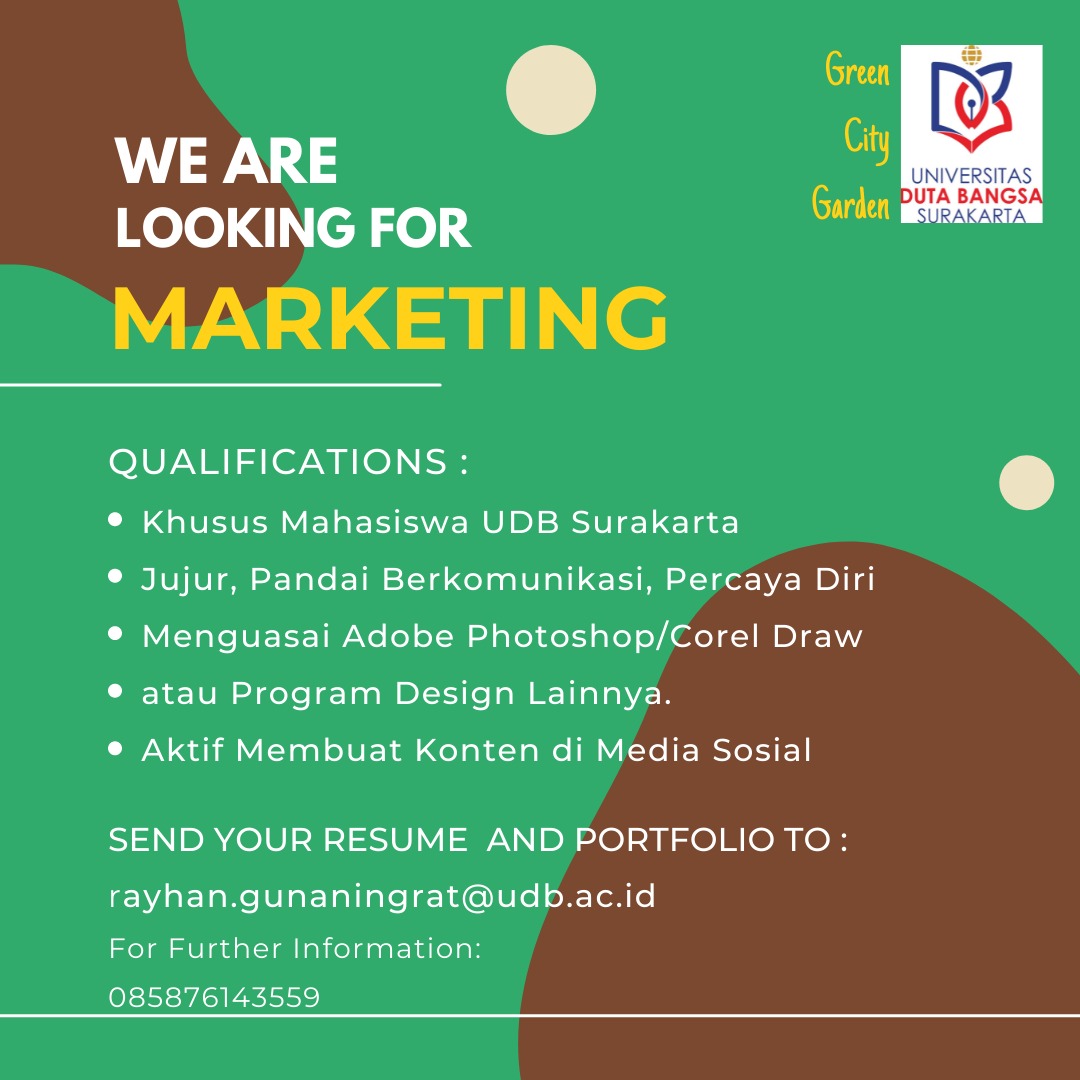 Green City Garden

UNIVERSITAS DUTA BANGSA SURAKARTA

WE ARE LOOKING FOR

MARKETING

QUALIFICATIONS :

- Khusus Mahasiswa UDB Surakarta
- Jujur, Pandai Berkomunikasi, Percaya Diri
- Menguasai Adobe Photoshop/Corel Draw
- atau Program Design Lainnya.
- Aktif Membuat Konten di Media Sosial

SEND YOUR RESUME AND PORTFOLIO TO :

rayhan.gunaningrat@udb.ac.id

For Further Information:

085876143559